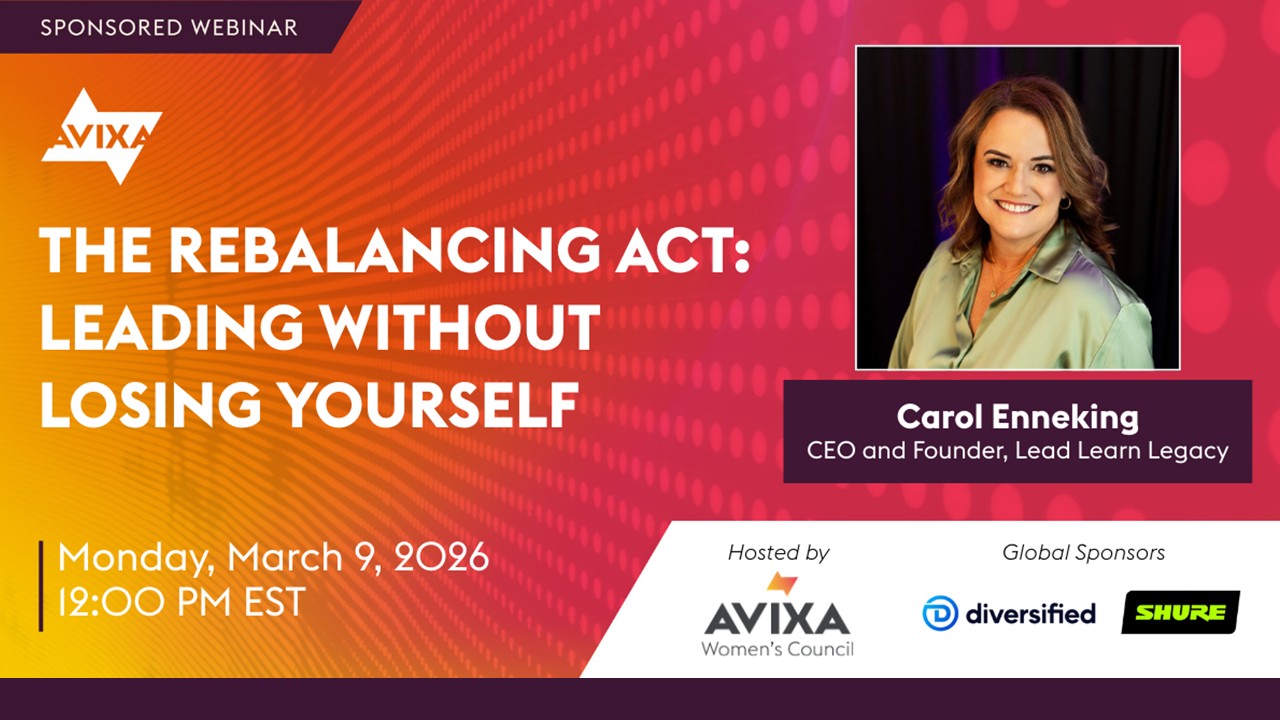 SPONSORED WEBINAR

AVIXA

THE REBALANCING ACT: LEADING WITHOUT LOSING YOURSELF

Carol Enneking
CEO and Founder, Lead Learn Legacy

Monday, March 9, 2026
12:00 PM EST

Hosted by
AVIXA
Women's Council

Global Sponsors
diversified
SHURE